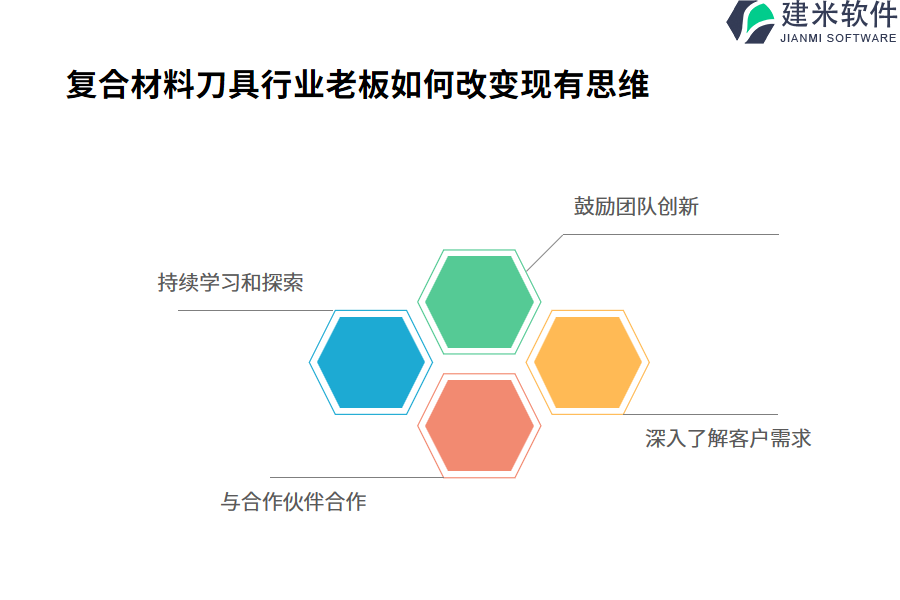 建米软件
JIANMI SOFTWARE

复合材料刀具行业老板如何改变现有思维

鼓励团队创新

持续学习和探索

深入了解客户需求

与合作伙伴合作